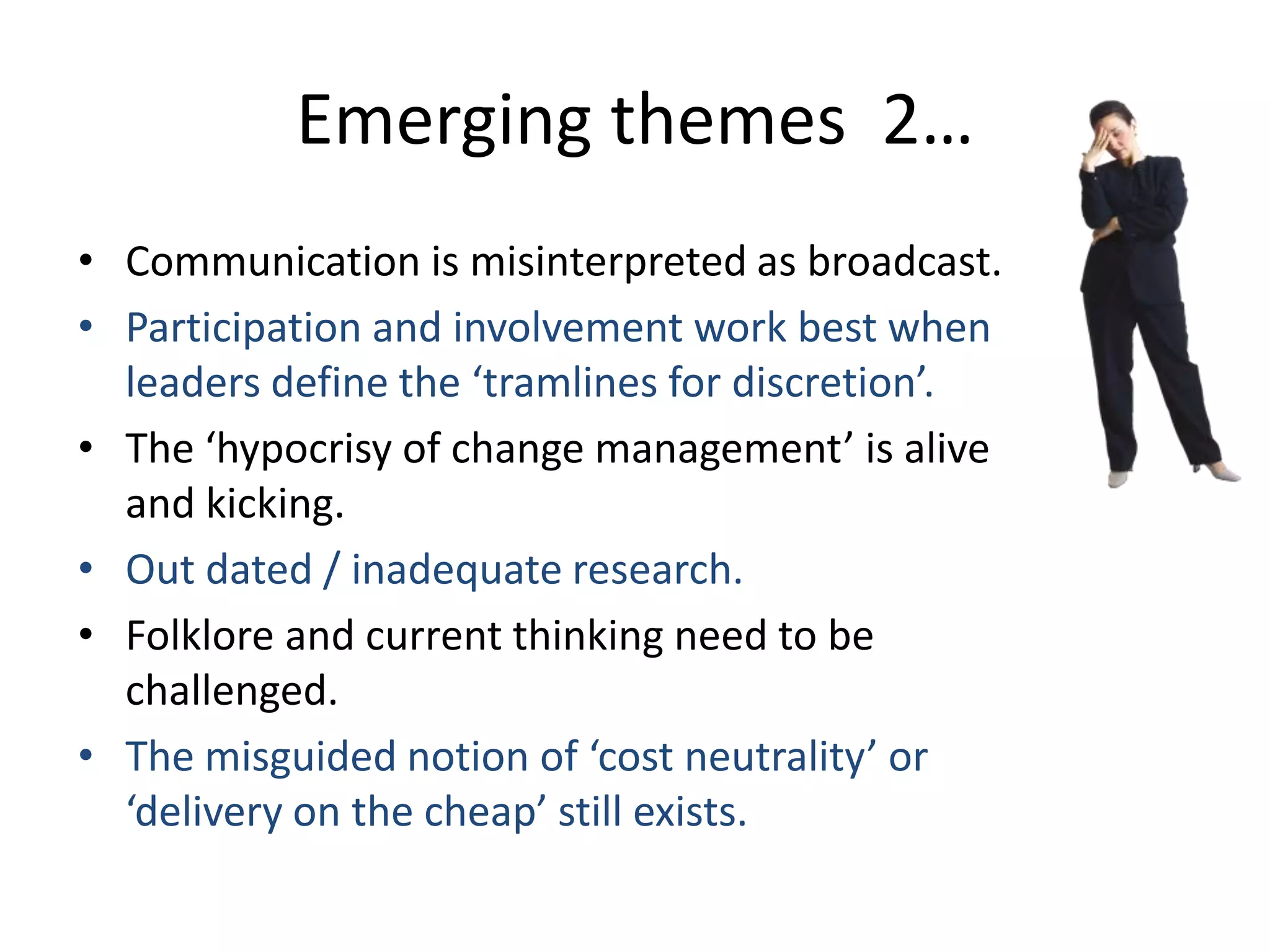 Emerging themes 2…

• Communication is misinterpreted as broadcast.
• Participation and involvement work best when leaders define the ‘tramlines for discretion’.
• The ‘hypocrisy of change management’ is alive and kicking.
• Out dated / inadequate research.
• Folklore and current thinking need to be challenged.
• The misguided notion of ‘cost neutrality’ or ‘delivery on the cheap’ still exists.